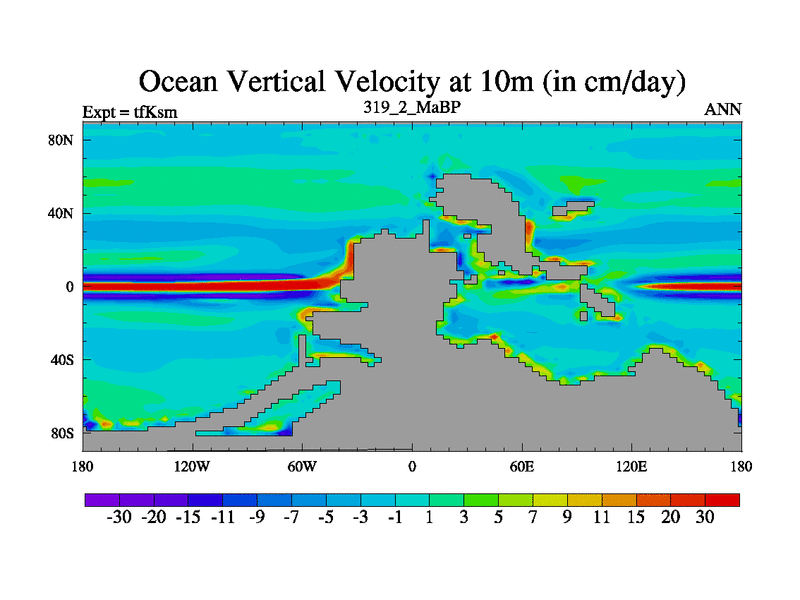 Ocean Vertical Velocity at 10m (in cm/day)

Expt = tfKsm
319_2_MaBP
ANN

80N
40N
0
40S
80S

180 120W 60W 0 60E 120E 180

-30 -20 -15 -11 -9 -7 -5 -3 -1 1 3 5 7 9 11 15 20 30